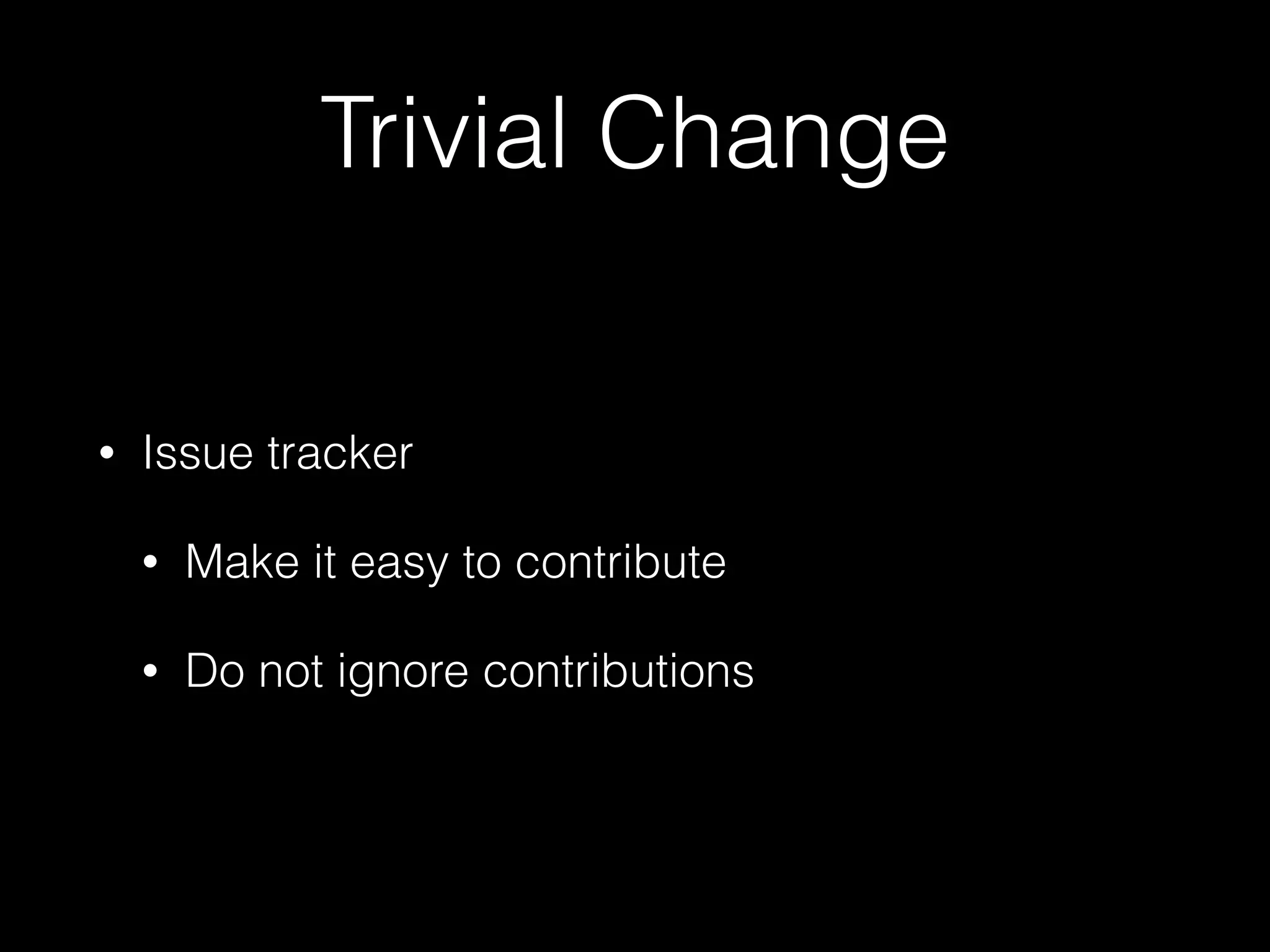 Trivial Change

• Issue tracker

  • Make it easy to contribute

  • Do not ignore contributions